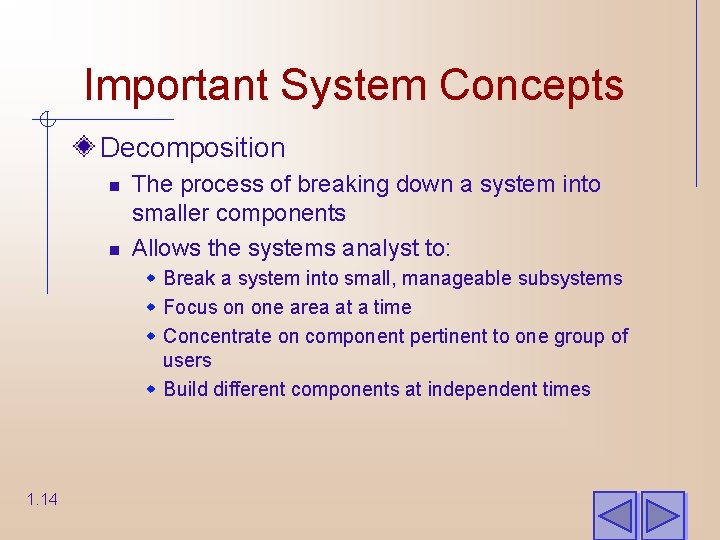 Important System Concepts

Decomposition

The process of breaking down a system into smaller components

Allows the systems analyst to:

Break a system into small, manageable subsystems

Focus on one area at a time

Concentrate on component pertinent to one group of users

Build different components at independent times

1.14